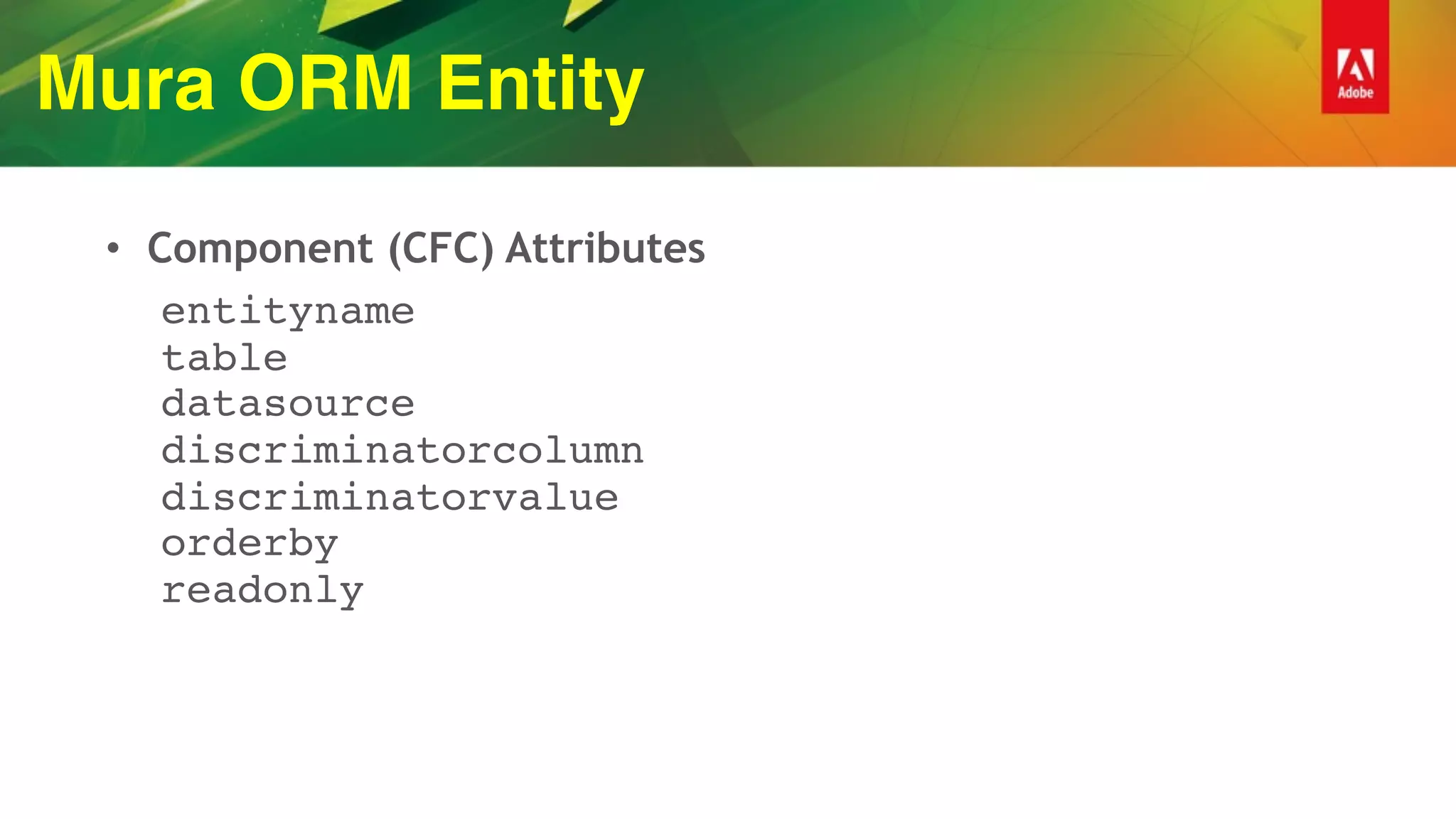 Mura ORM Entity

Adobe

• Component (CFC) Attributes

entityname
table
datasource
discriminatorcolumn
discriminatorvalue
orderby
readonly